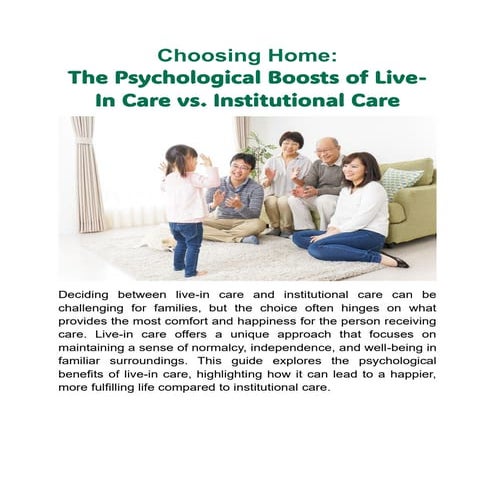 Choosing Home:
The Psychological Boosts of Live-In Care vs. Institutional Care

Deciding between live-in care and institutional care can be challenging for families, but the choice often hinges on what provides the most comfort and happiness for the person receiving care. Live-in care offers a unique approach that focuses on maintaining a sense of normalcy, independence, and well-being in familiar surroundings. This guide explores the psychological benefits of live-in care, highlighting how it can lead to a happier, more fulfilling life compared to institutional care.